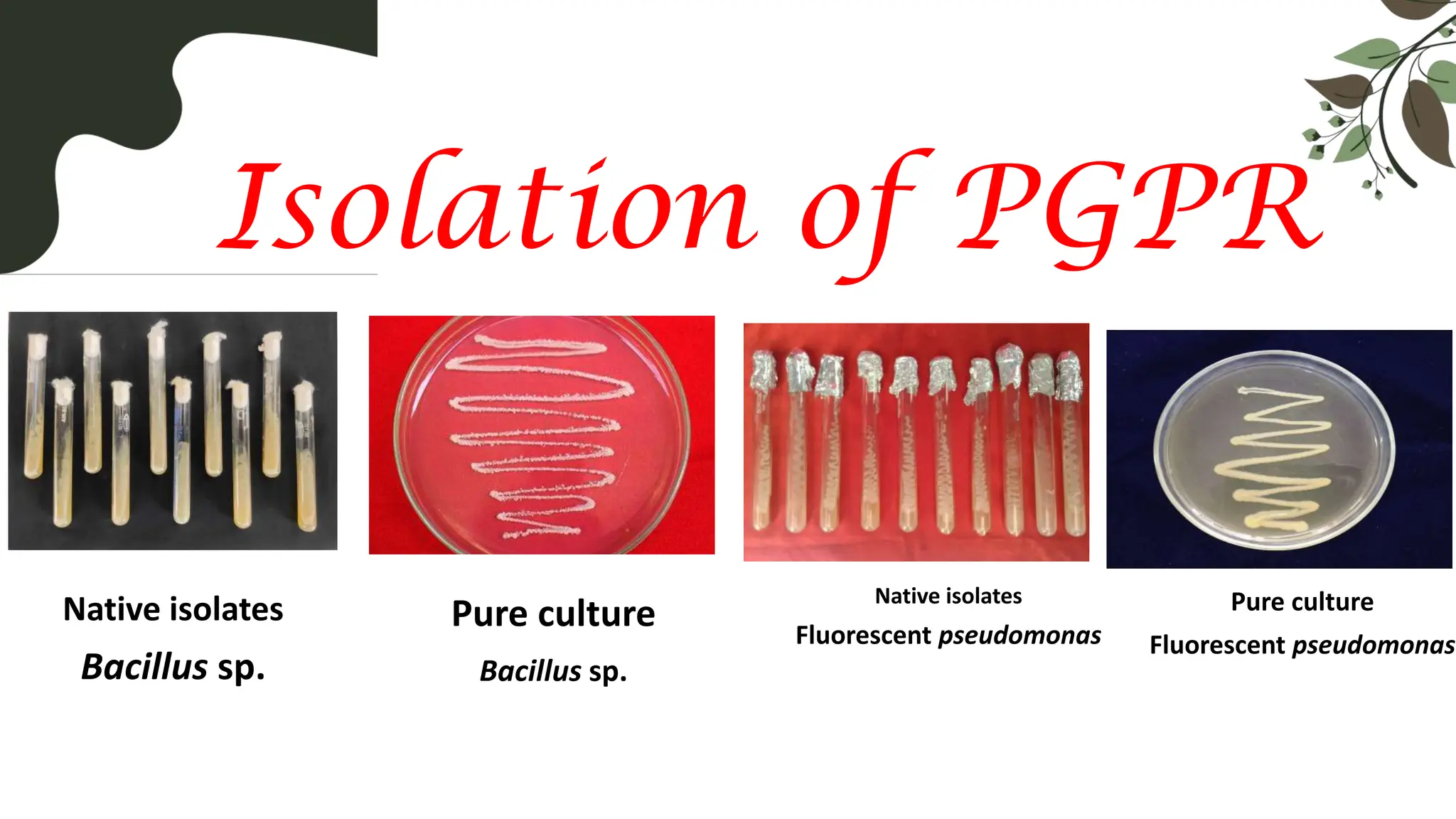 Isolation of PGPR

Native isolates
Bacillus sp.

Pure culture
Bacillus sp.

Native isolates
Fluorescent pseudomonas

Pure culture
Fluorescent pseudomonas